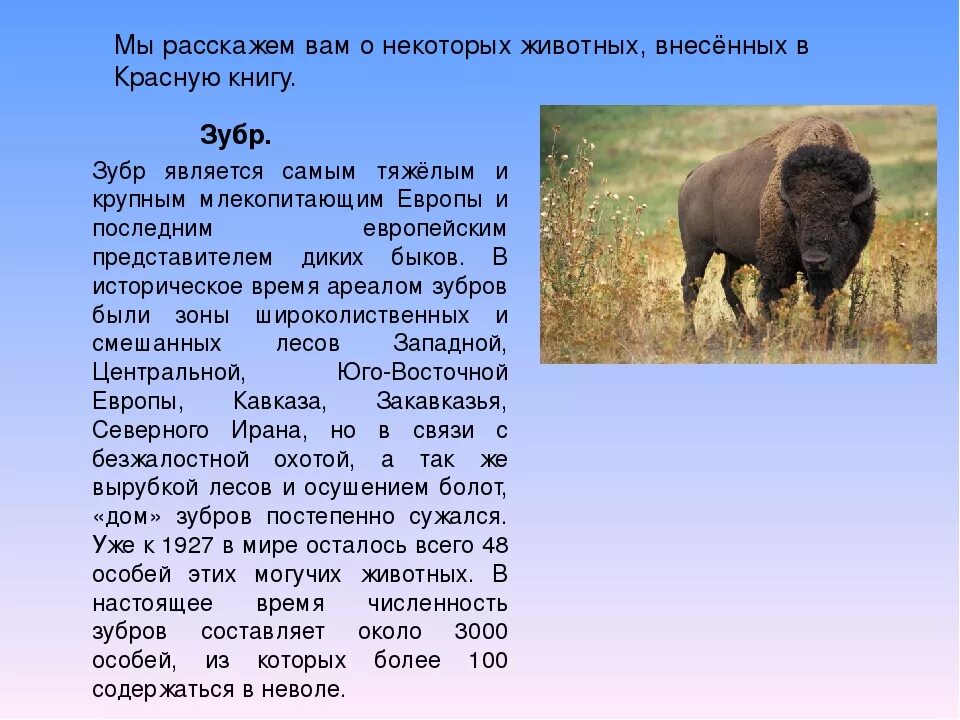 Мы расскажем вам о некоторых животных, внесённых в Красную книгу.

Зубр.

Зубр является самым тяжёлым и крупным млекопитающим Европы и последним европейским представителем диких быков. В историческое время ареалом зубров были зоны широколиственных и смешанных лесов Западной, Центральной, Юго-Восточной Европы, Кавказа, Закавказья, Северного Ирана, но в связи с безжалостной охотой, а так же вырубкой лесов и осушением болот, «дом» зубров постепенно сужался. Уже к 1927 в мире осталось всего 48 особей этих могучих животных. В настоящее время численность зубров составляет около 3000 особей, из которых более 100 содержаться в неволе.